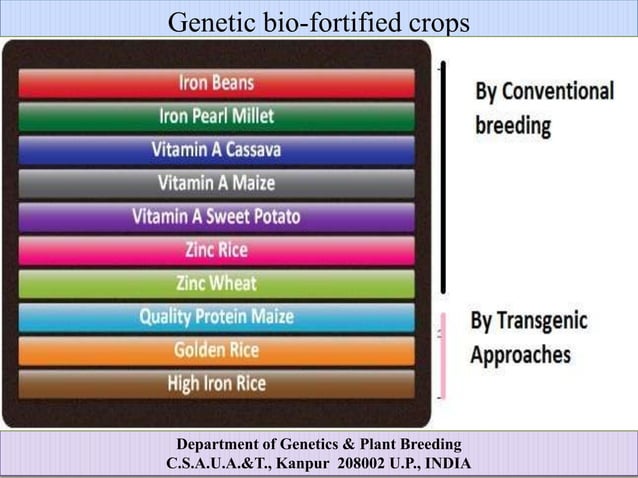 Genetic bio-fortified crops

Iron Beans
Iron Pearl Millet
Vitamin A Cassava
Vitamin A Maize
Vitamin A Sweet Potato
Zinc Rice
Zinc Wheat
Quality Protein Maize
Golden Rice
High Iron Rice

By Conventional breeding

By Transgenic Approaches

Department of Genetics & Plant Breeding
C.S.A.U.A.&T., Kanpur 208002 U.P., INDIA